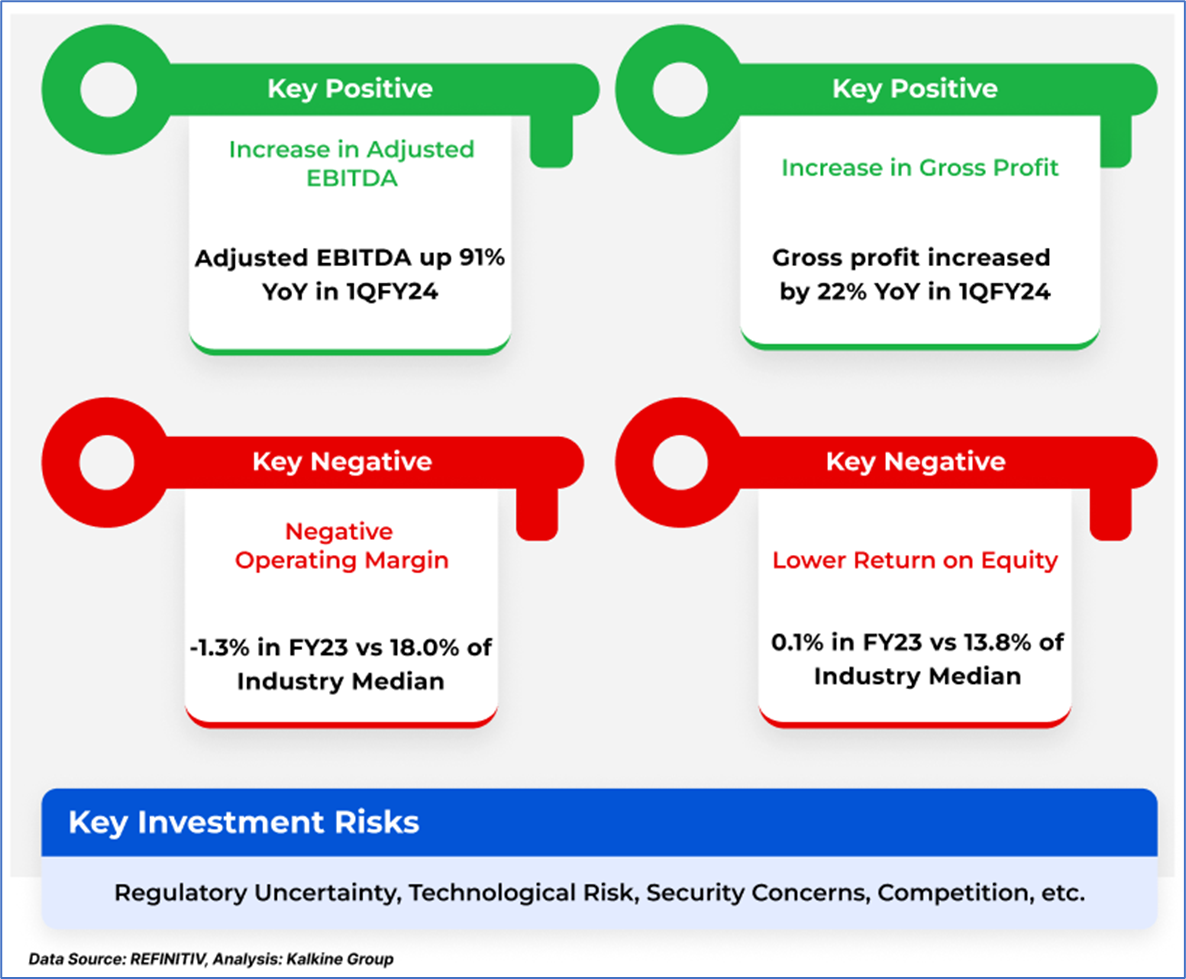 Key Positive

Increase in Adjusted EBITDA

Adjusted EBITDA up 91% YoY in 1QFY24

Key Positive

Increase in Gross Profit

Gross profit increased by 22% YoY in 1QFY24

Key Negative

Negative Operating Margin

-1.3% in FY23 vs 18.0% of Industry Median

Key Negative

Lower Return on Equity

0.1% in FY23 vs 13.8% of Industry Median

Key Investment Risks

Regulatory Uncertainty, Technological Risk, Security Concerns, Competition, etc.

Data Source: REFINITIV, Analysis: Kalkine Group